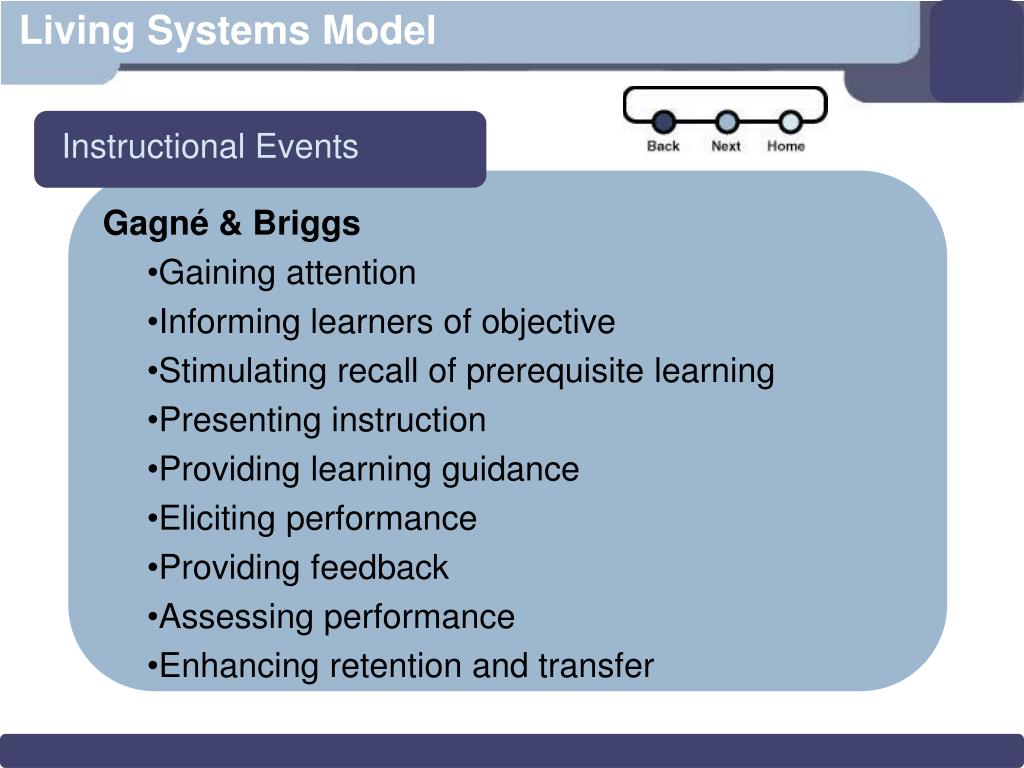 Living Systems Model

Instructional Events

Back Next Home

Gagné & Briggs

•Gaining attention
•Informing learners of objective
•Stimulating recall of prerequisite learning
•Presenting instruction
•Providing learning guidance
•Eliciting performance
•Providing feedback
•Assessing performance
•Enhancing retention and transfer